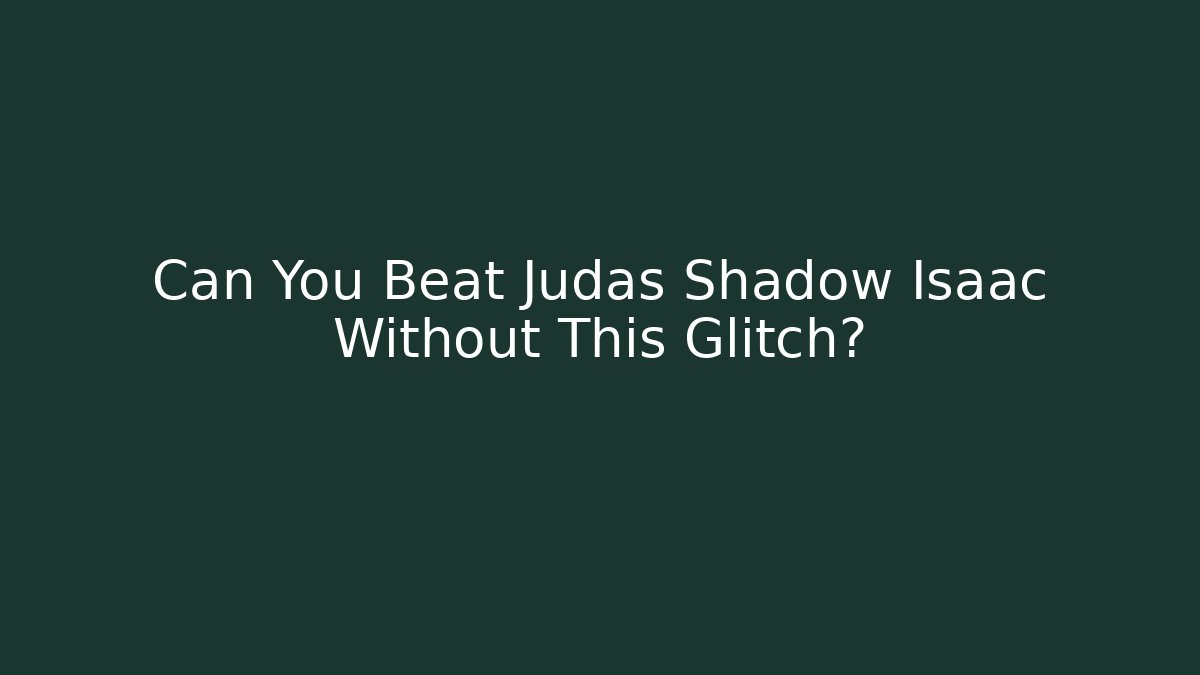 Can You Beat Judas Shadow Isaac Without This Glitch?